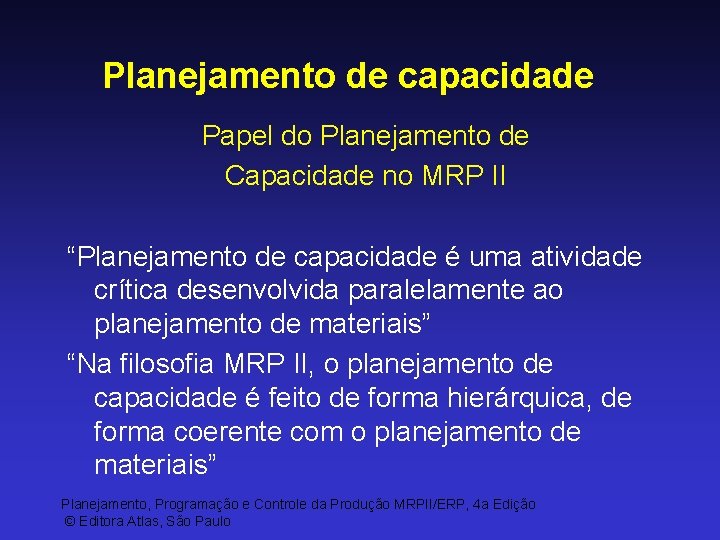 Planejamento de capacidade

Papel do Planejamento de Capacidade no MRP II

“Planejamento de capacidade é uma atividade crítica desenvolvida paralelamente ao planejamento de materiais”

“Na filosofia MRP II, o planejamento de capacidade é feito de forma hierárquica, de forma coerente com o planejamento de materiais”

Planejamento, Programação e Controle da Produção MRPII/ERP, 4a Edição
© Editora Atlas, São Paulo